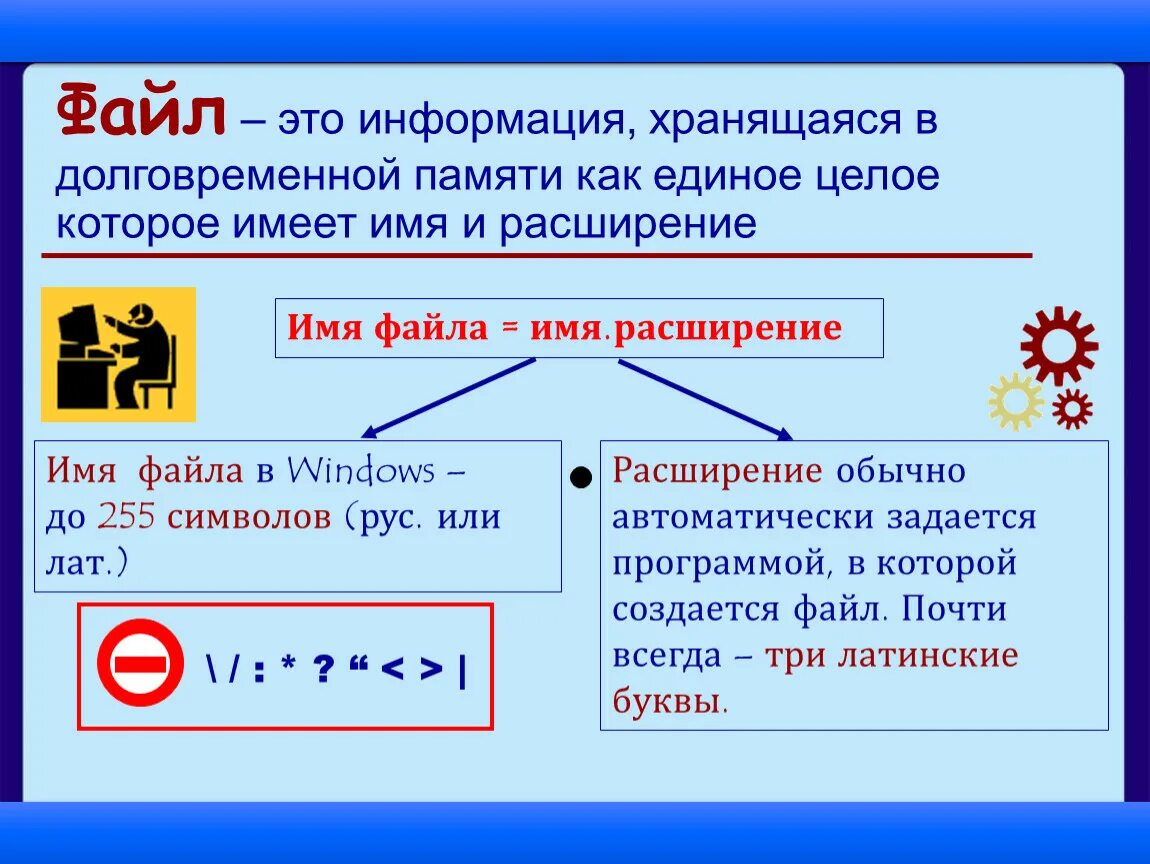 Файл – это информация, хранящаяся в долговременной памяти как единое целое которое имеет имя и расширение

Имя файла = имя.расширение

Имя файла в Windows – до 255 символов (рус. или лат.)

\ / : * ? “ < > |

Расширение обычно автоматически задается программой, в которой создается файл. Почти всегда – три латинские буквы.